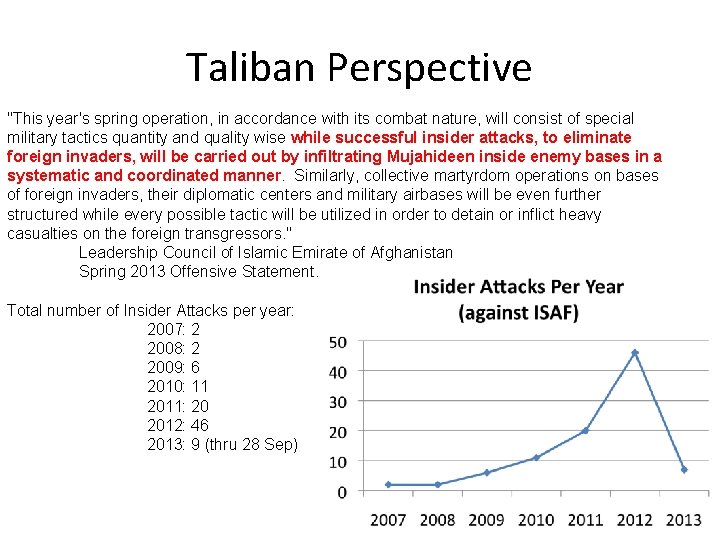 Taliban Perspective

"This year's spring operation, in accordance with its combat nature, will consist of special military tactics quantity and quality wise while successful insider attacks, to eliminate foreign invaders, will be carried out by infiltrating Mujahideen inside enemy bases in a systematic and coordinated manner. Similarly, collective martyrdom operations on bases of foreign invaders, their diplomatic centers and military airbases will be even further structured while every possible tactic will be utilized in order to detain or inflict heavy casualties on the foreign transgressors."

Leadership Council of Islamic Emirate of Afghanistan
Spring 2013 Offensive Statement.

Total number of Insider Attacks per year:
2007: 2
2008: 2
2009: 6
2010: 11
2011: 20
2012: 46
2013: 9 (thru 28 Sep)

Insider Attacks Per Year (against ISAF)

50
40
30
20
10
0

2007 2008 2009 2010 2011 2012 2013